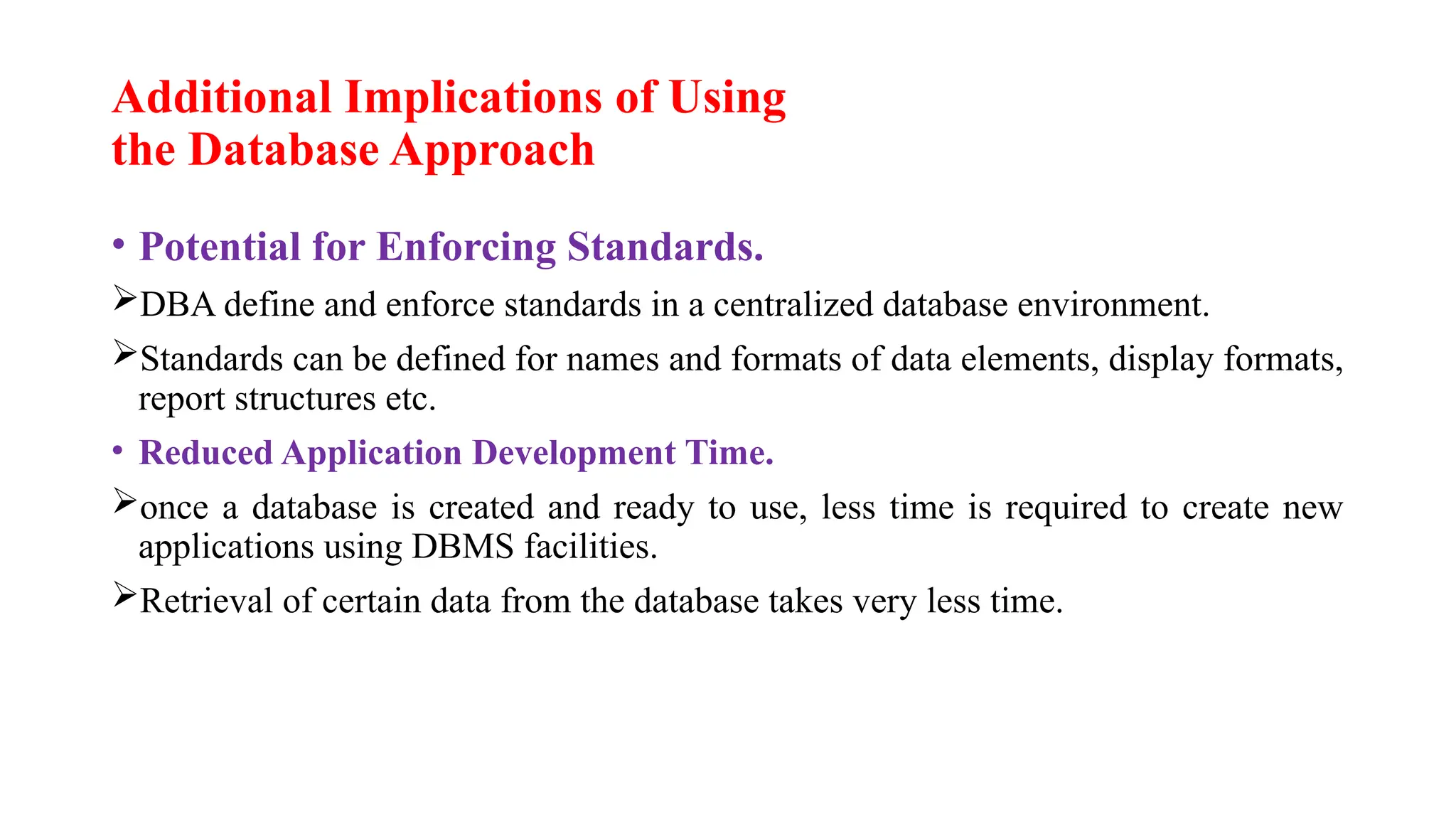 Additional Implications of Using the Database Approach

• Potential for Enforcing Standards.

➢DBA define and enforce standards in a centralized database environment.

➢Standards can be defined for names and formats of data elements, display formats, report structures etc.

• Reduced Application Development Time.

➢once a database is created and ready to use, less time is required to create new applications using DBMS facilities.

➢Retrieval of certain data from the database takes very less time.